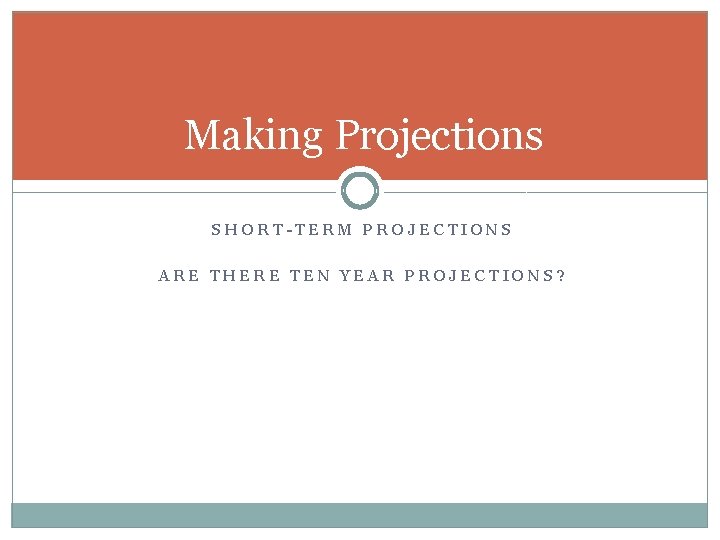 Making Projections

SHORT-TERM PROJECTIONS

ARE THERE TEN YEAR PROJECTIONS?